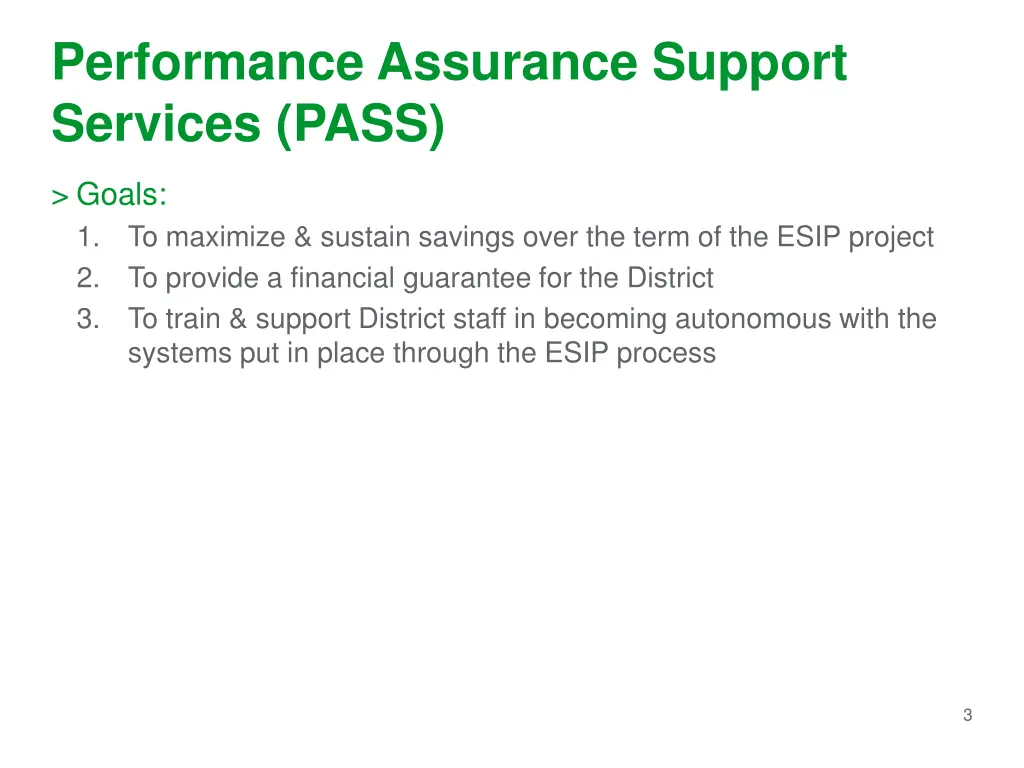 Performance Assurance Support Services (PASS)

> Goals:
1. To maximize & sustain savings over the term of the ESIP project
2. To provide a financial guarantee for the District
3. To train & support District staff in becoming autonomous with the systems put in place through the ESIP process

3